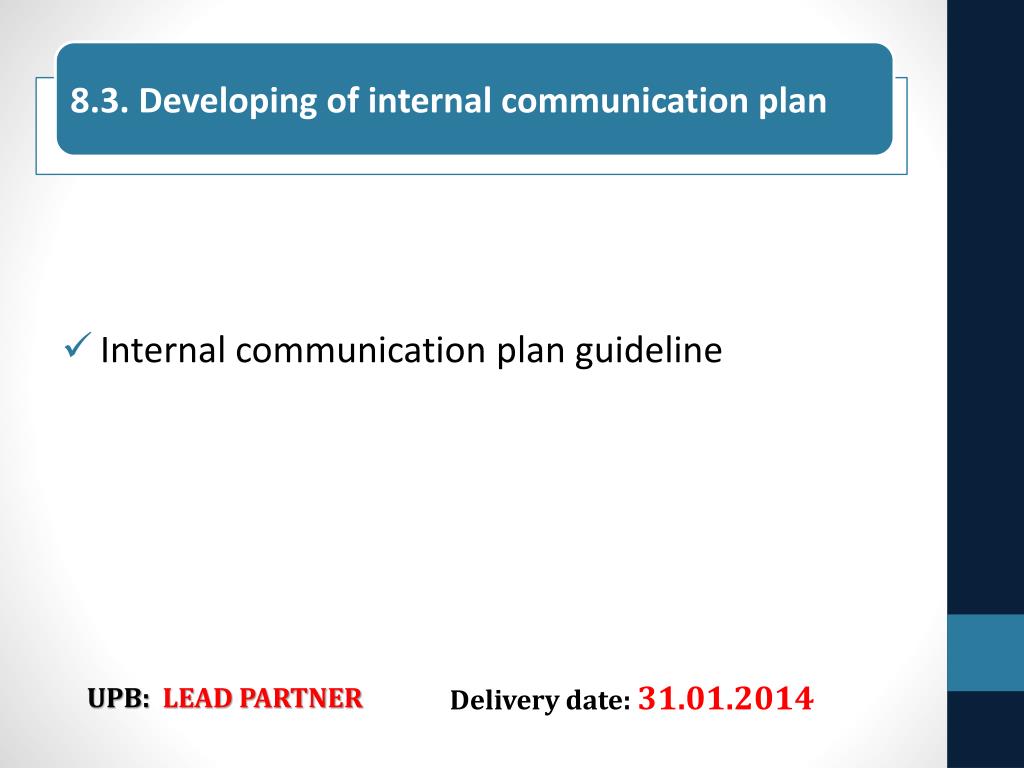 8.3. Developing of internal communication plan

✓ Internal communication plan guideline

UPB: LEAD PARTNER

Delivery date: 31.01.2014